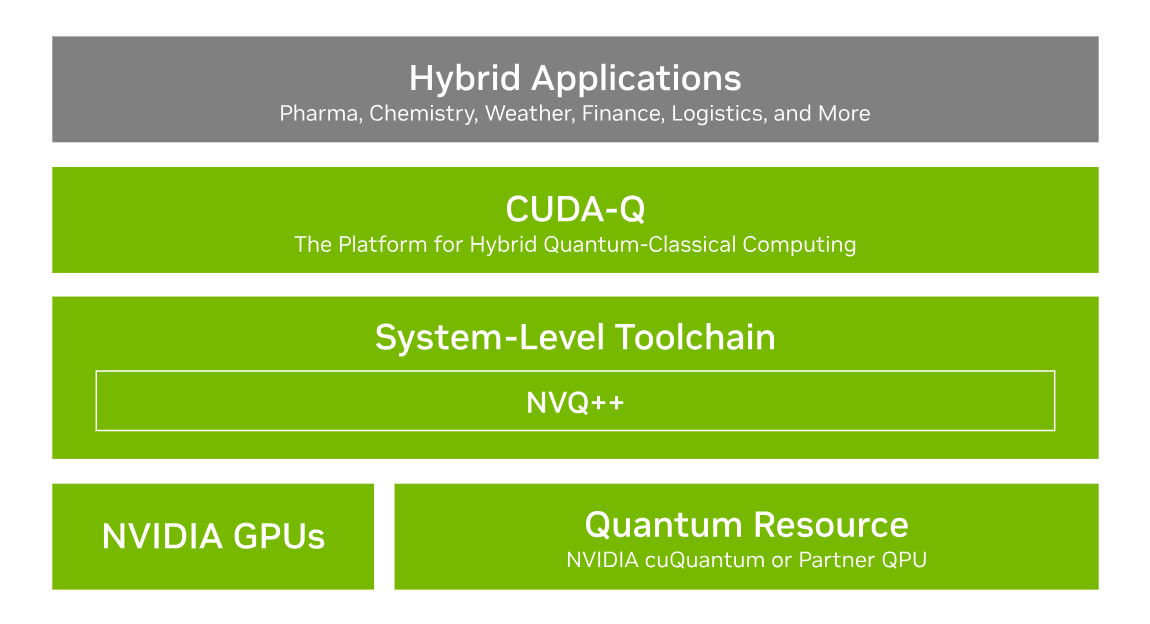 Hybrid Applications
Pharma, Chemistry, Weather, Finance, Logistics, and More

CUDA-Q
The Platform for Hybrid Quantum-Classical Computing

System-Level Toolchain

NVQ++

NVIDIA GPUs

Quantum Resource
NVIDIA cuQuantum or Partner QPU